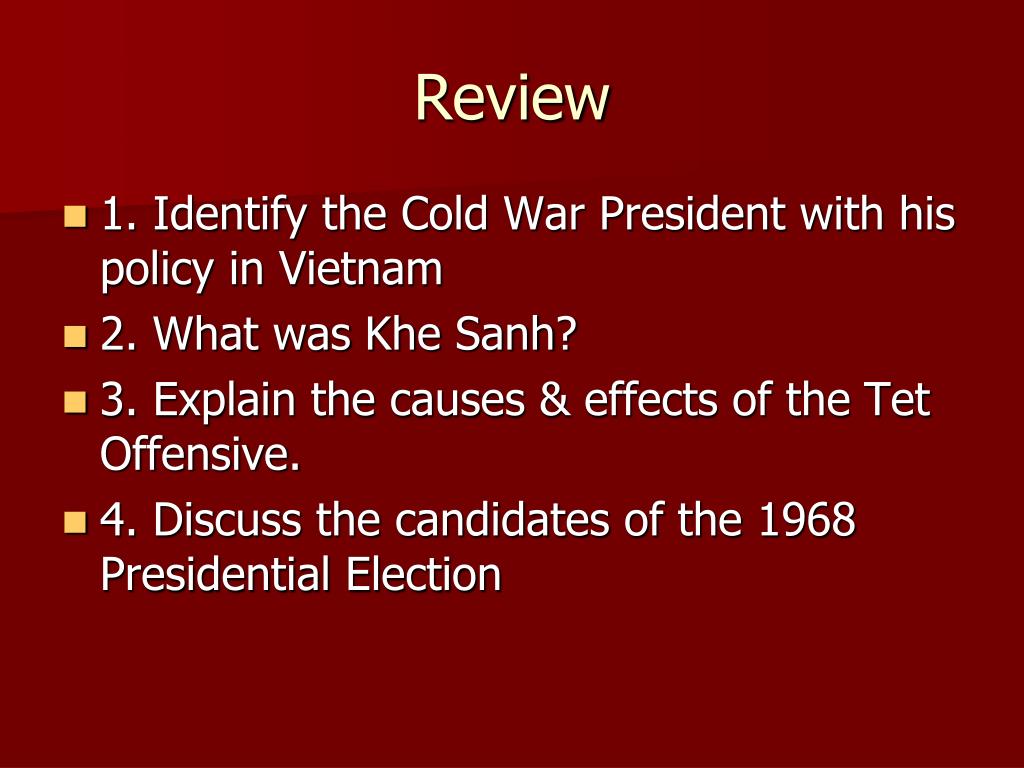 Review

1. Identify the Cold War President with his policy in Vietnam
2. What was Khe Sanh?
3. Explain the causes & effects of the Tet Offensive.
4. Discuss the candidates of the 1968 Presidential Election